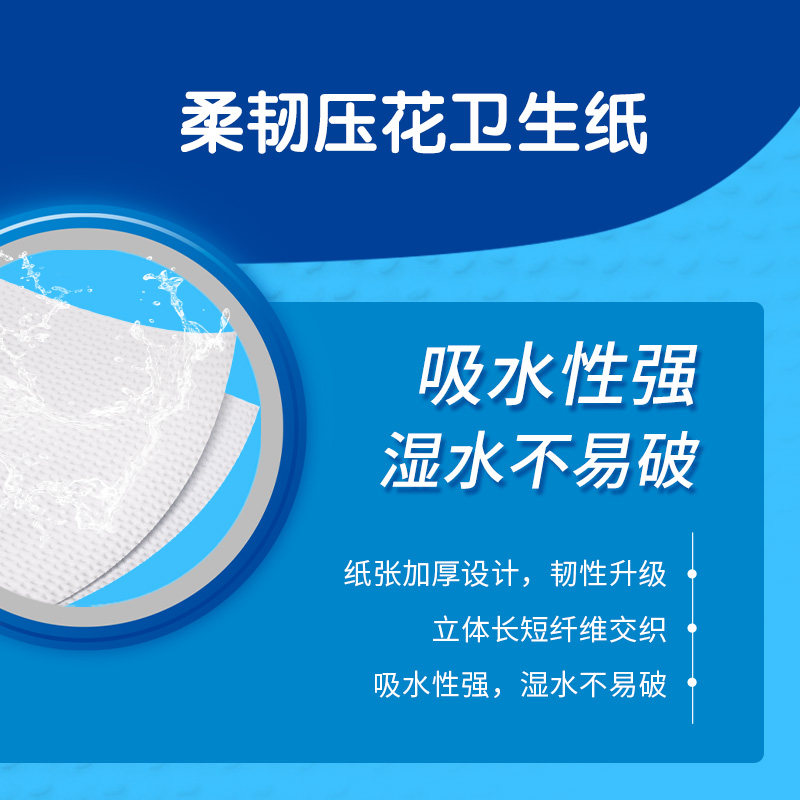 柔韧压花卫生纸

吸水性强
湿水不易破

纸张加厚设计，韧性升级
立体长短纤维交织
吸水性强，湿水不易破